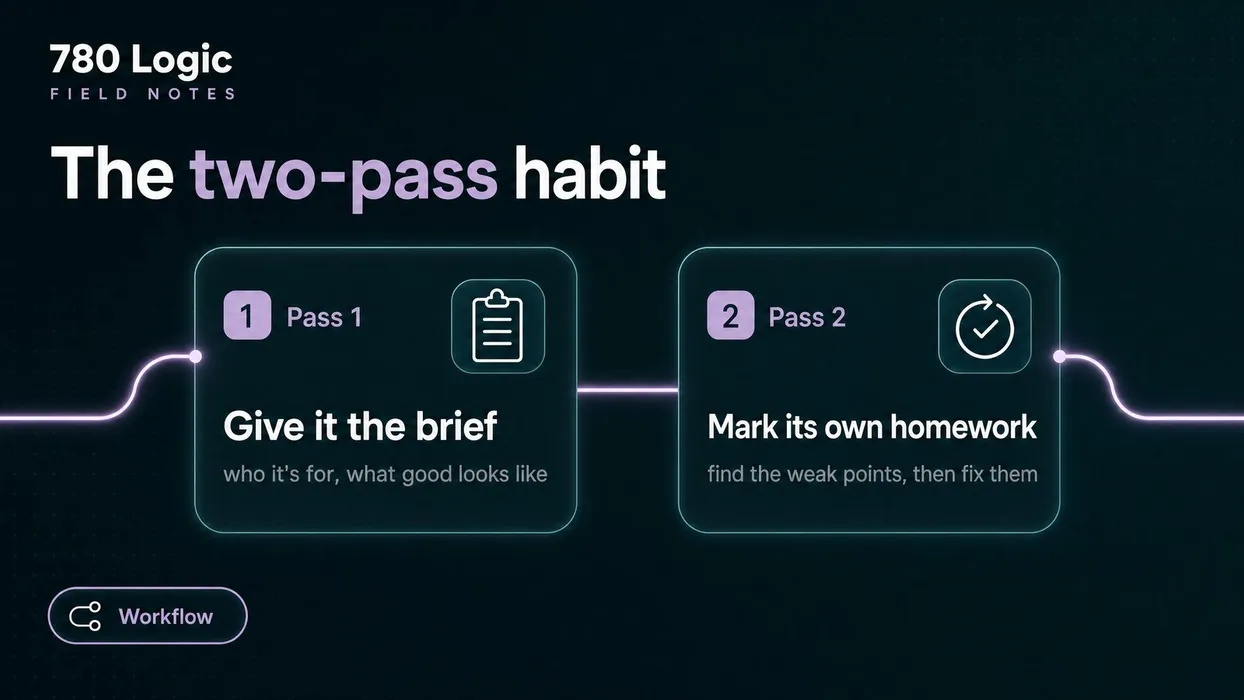 780 Logic
FIELD NOTES

The two-pass habit

1 Pass 1

Give it the brief

who it's for, what good looks like

2 Pass 2

Mark its own homework

find the weak points, then fix them

Workflow